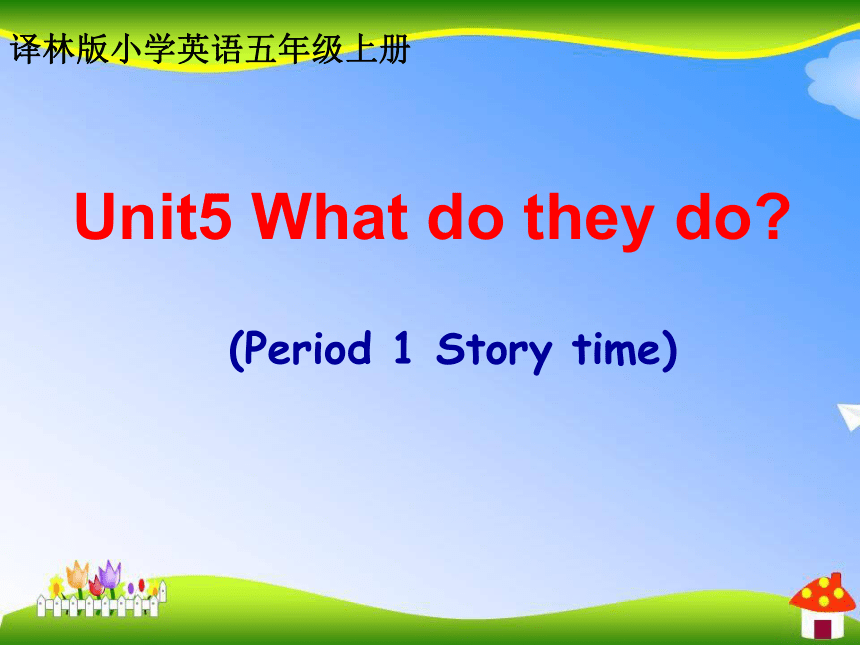 译林版小学英语五年级上册

Unit5 What do they do?

(Period 1 Story time)